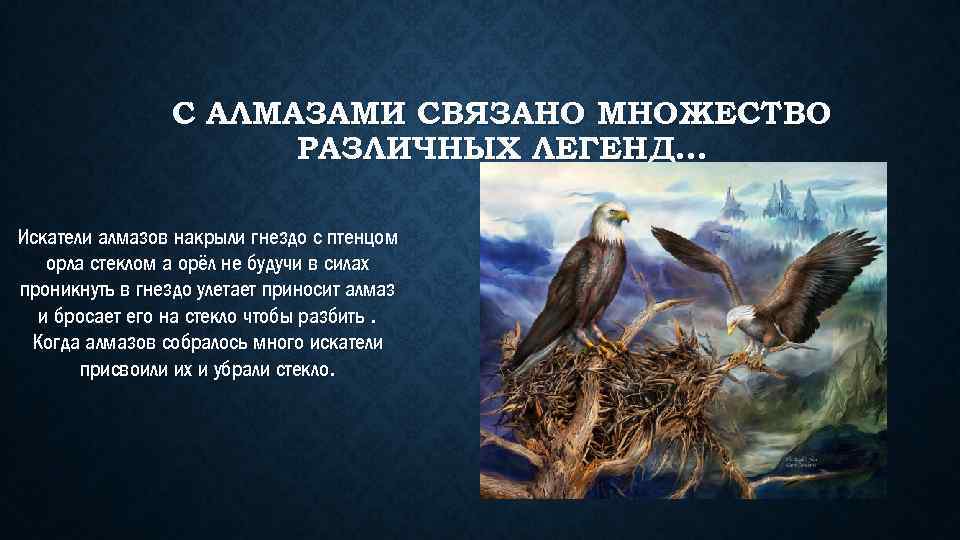 С АЛМАЗАМИ СВЯЗАНО МНОЖЕСТВО РАЗЛИЧНЫХ ЛЕГЕНД…

Искатели алмазов накрыли гнездо с птенцом орла стеклом а орёл не будучи в силах проникнуть в гнездо улетает приносит алмаз и бросает его на стекло чтобы разбить . Когда алмазов собралось много искатели присвоили их и убрали стекло.